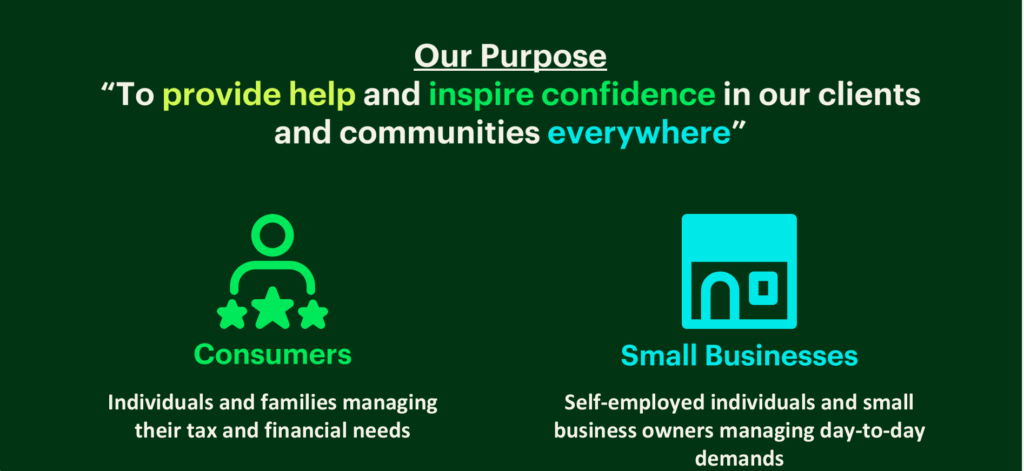 Our Purpose

“To provide help and inspire confidence in our clients and communities everywhere”

Consumers

Individuals and families managing their tax and financial needs

Small Businesses

Self-employed individuals and small business owners managing day-to-day demands